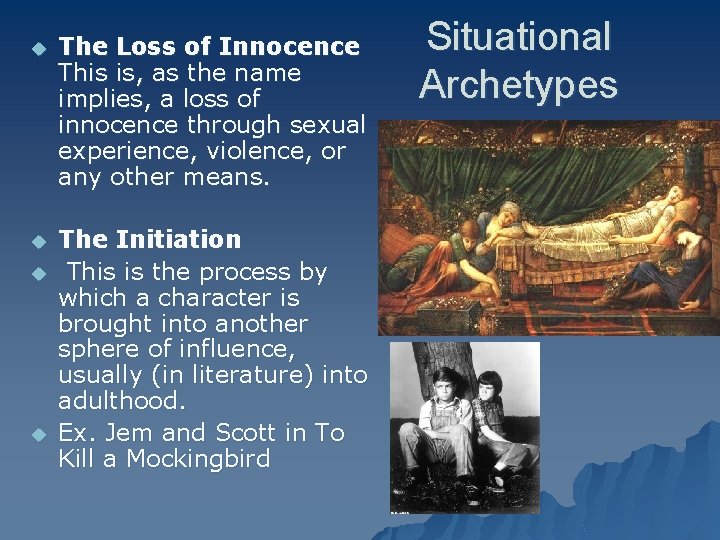 Situational Archetypes

The Loss of Innocence
This is, as the name implies, a loss of innocence through sexual experience, violence, or any other means.

The Initiation

This is the process by which a character is brought into another sphere of influence, usually (in literature) into adulthood.

Ex. Jem and Scott in To Kill a Mockingbird